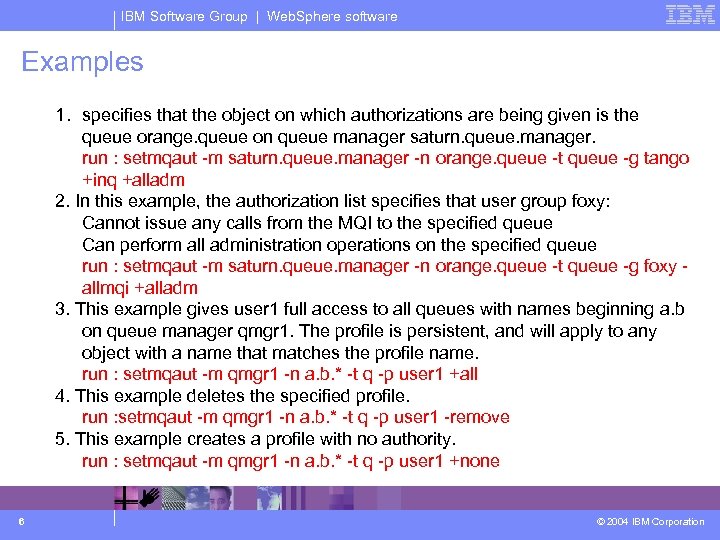 IBM Software Group | WebSphere software

IBM

Examples

1. specifies that the object on which authorizations are being given is the queue orange.queue on queue manager saturn.queue.manager.
run : setmqaut -m saturn.queue.manager -n orange.queue -t queue -g tango +inq +alladm

2. In this example, the authorization list specifies that user group foxy:
Cannot issue any calls from the MQI to the specified queue
Can perform all administration operations on the specified queue
run : setmqaut -m saturn.queue.manager -n orange.queue -t queue -g foxy -allmqi +alladm

3. This example gives user1 full access to all queues with names beginning a.b on queue manager qmgr1. The profile is persistent, and will apply to any object with a name that matches the profile name.
run : setmqaut -m qmgr1 -n a.b.* -t q -p user1 +all

4. This example deletes the specified profile.
run :setmqaut -m qmgr1 -n a.b.* -t q -p user1 -remove

5. This example creates a profile with no authority.
run : setmqaut -m qmgr1 -n a.b.* -t q -p user1 +none

6

© 2004 IBM Corporation